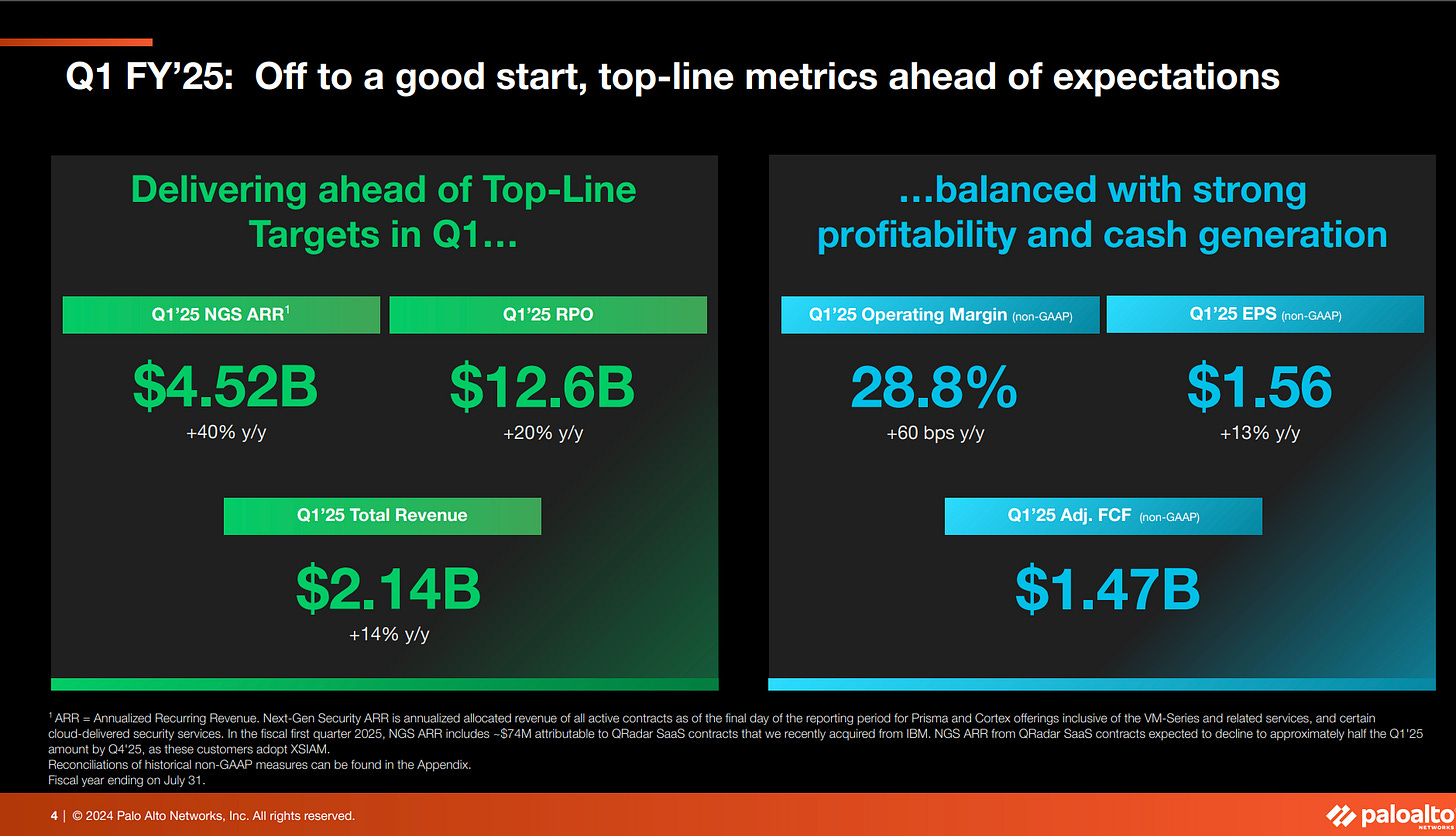 Q1 FY'25: Off to a good start, top-line metrics ahead of expectations

Delivering ahead of Top-Line Targets in Q1…

Q1'25 NGS ARR$^1$

$4.52B

+40% y/y

Q1'25 RPO

$12.6B

+20% y/y

Q1'25 Total Revenue

$2.14B

+14% y/y

…balanced with strong profitability and cash generation

Q1'25 Operating Margin (non-GAAP)

28.8%

+60 bps y/y

Q1'25 EPS (non-GAAP)

$1.56

+13% y/y

Q1'25 Adj. FCF (non-GAAP)

$1.47B

$^1$ ARR = Annualized Recurring Revenue. Next-Gen Security ARR is annualized allocated revenue of all active contracts as of the final day of the reporting period for Prisma and Cortex offerings inclusive of the VM-Series and related services, and certain cloud-delivered security services. In the fiscal first quarter 2025, NGS ARR includes ~$74M attributable to QRadar SaaS contracts that we recently acquired from IBM. NGS ARR from QRadar SaaS contracts expected to decline to approximately half the Q1'25 amount by Q4'25, as these customers adopt XSIAM.
Reconciliations of historical non-GAAP measures can be found in the Appendix.
Fiscal year ending on July 31.

4 | © 2024 Palo Alto Networks, Inc. All rights reserved.

paloalto NETWORKS